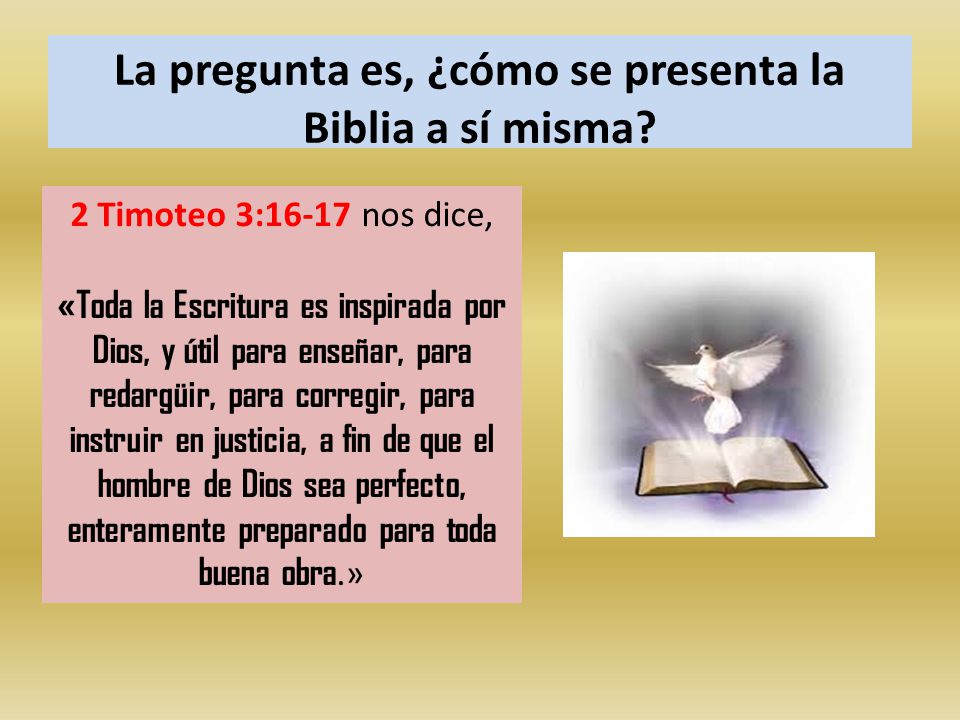 La pregunta es, ¿cómo se presenta la Biblia a sí misma?

2 Timoteo 3:16-17 nos dice,

«Toda la Escritura es inspirada por Dios, y útil para enseñar, para redargüir, para corregir, para instruir en justicia, a fin de que el hombre de Dios sea perfecto, enteramente preparado para toda buena obra.»